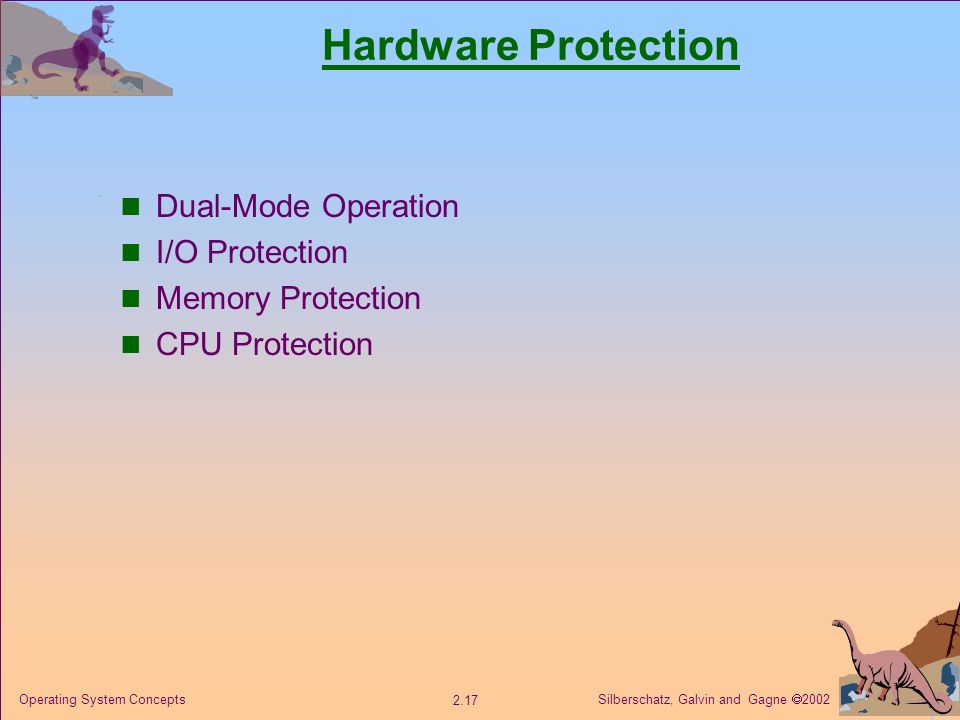 Hardware Protection

- Dual-Mode Operation
- I/O Protection
- Memory Protection
- CPU Protection

Operating System Concepts

2.17

Silberschatz, Galvin and Gagne ©2002